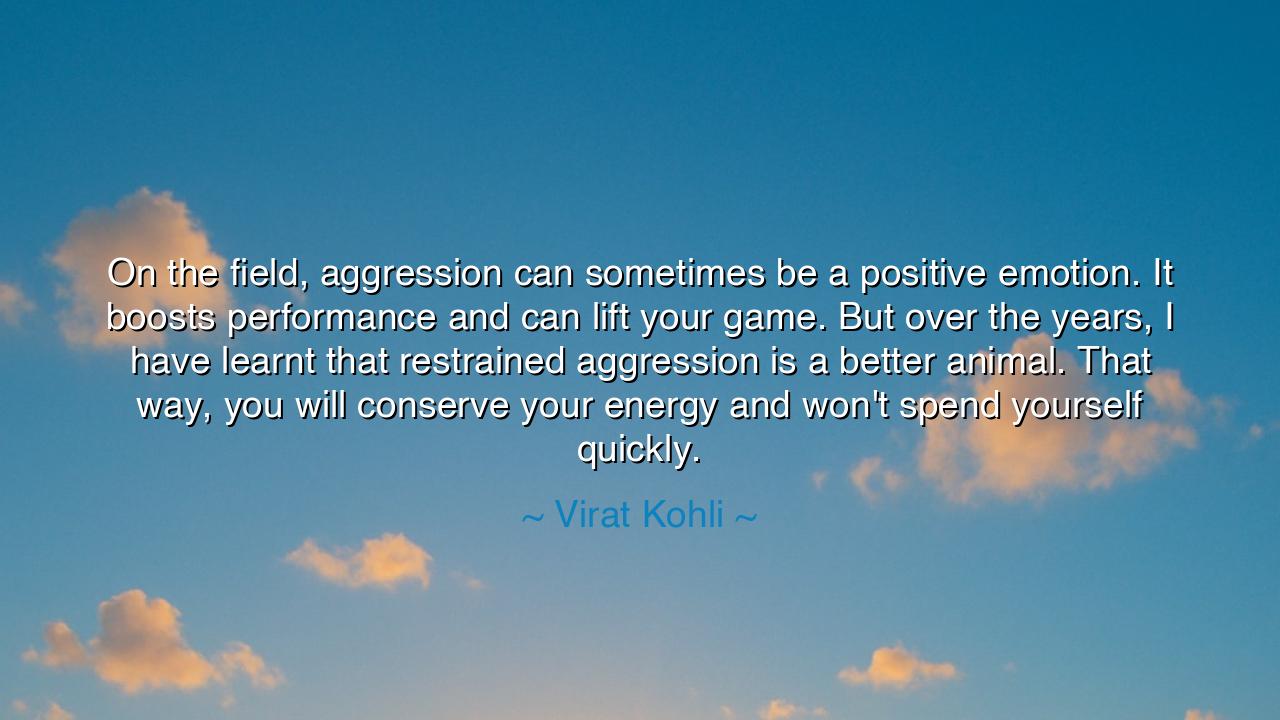 On the field, aggression can sometimes be a positive emotion. It boosts performance and can lift your game. But over the years, I have learnt that restrained aggression is a better animal. That way, you will conserve your energy and won't spend yourself quickly.

~ Virat Kohli ~